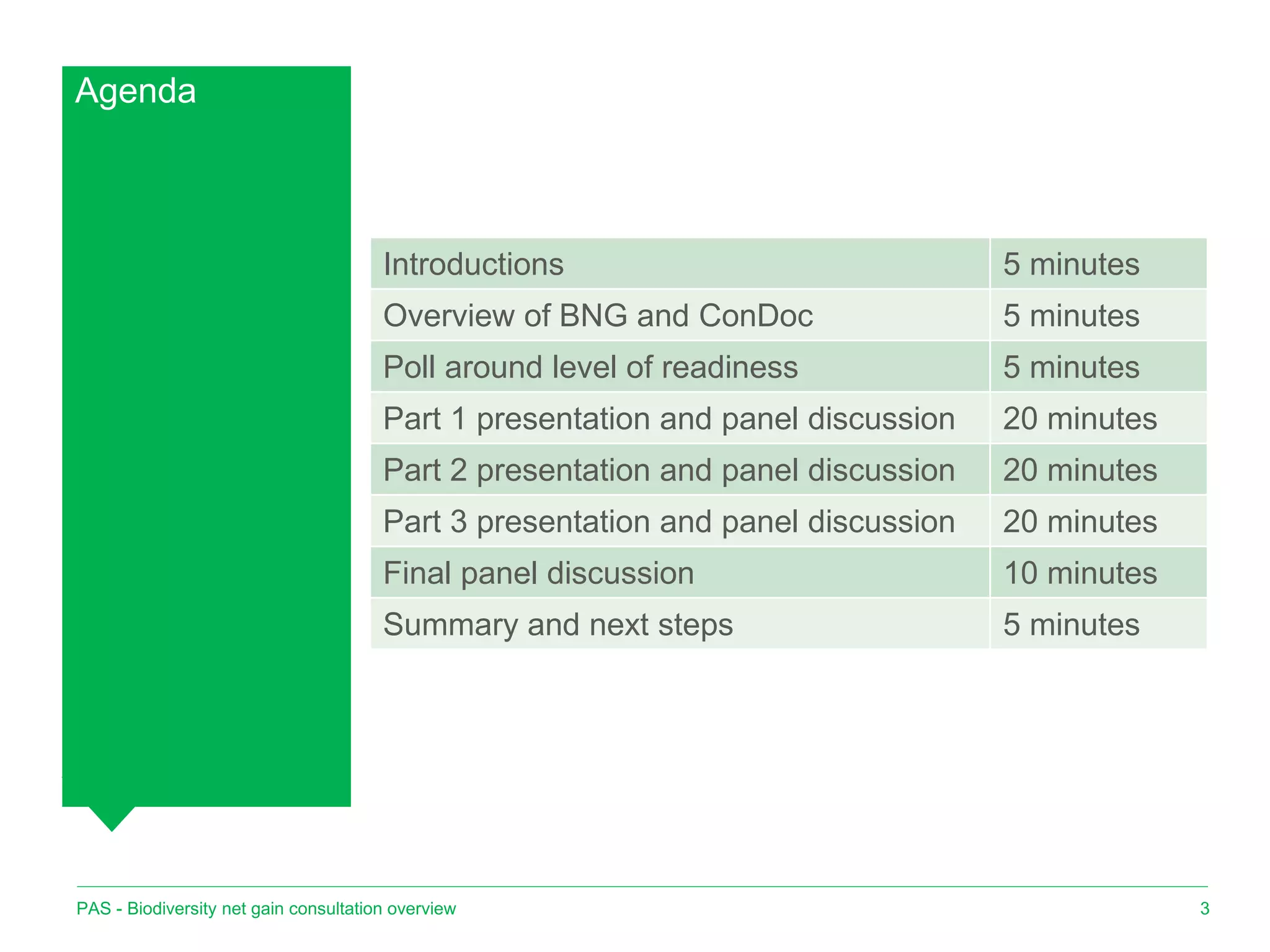 Agenda

| Introductions | 5 minutes |
|---|---|
| Overview of BNG and ConDoc | 5 minutes |
| Poll around level of readiness | 5 minutes |
| Part 1 presentation and panel discussion | 20 minutes |
| Part 2 presentation and panel discussion | 20 minutes |
| Part 3 presentation and panel discussion | 20 minutes |
| Final panel discussion | 10 minutes |
| Summary and next steps | 5 minutes |

PAS - Biodiversity net gain consultation overview

3